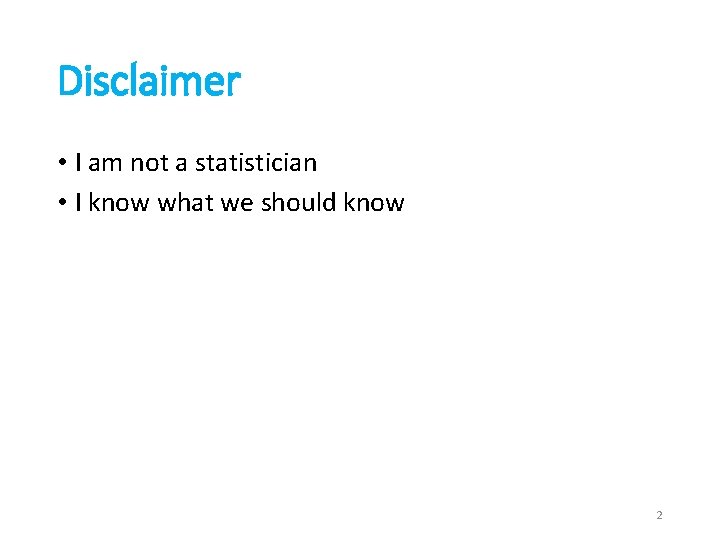 Disclaimer

• I am not a statistician
• I know what we should know

2